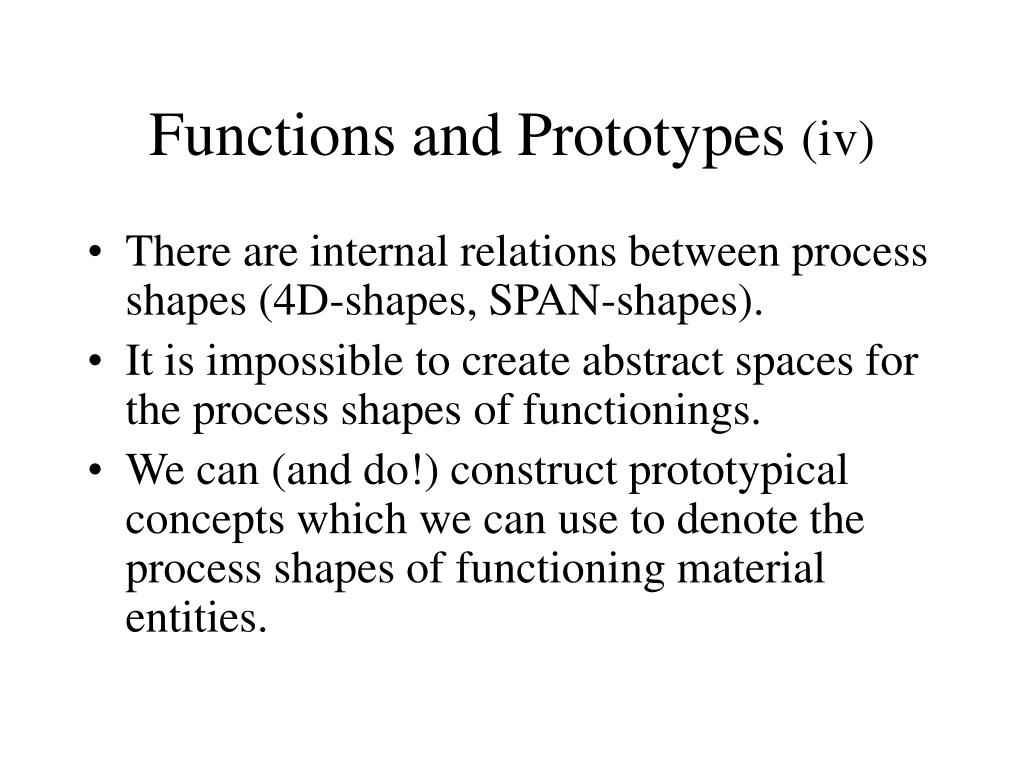 Functions and Prototypes (iv)

• There are internal relations between process shapes (4D-shapes, SPAN-shapes).
• It is impossible to create abstract spaces for the process shapes of functionings.
• We can (and do!) construct prototypical concepts which we can use to denote the process shapes of functioning material entities.